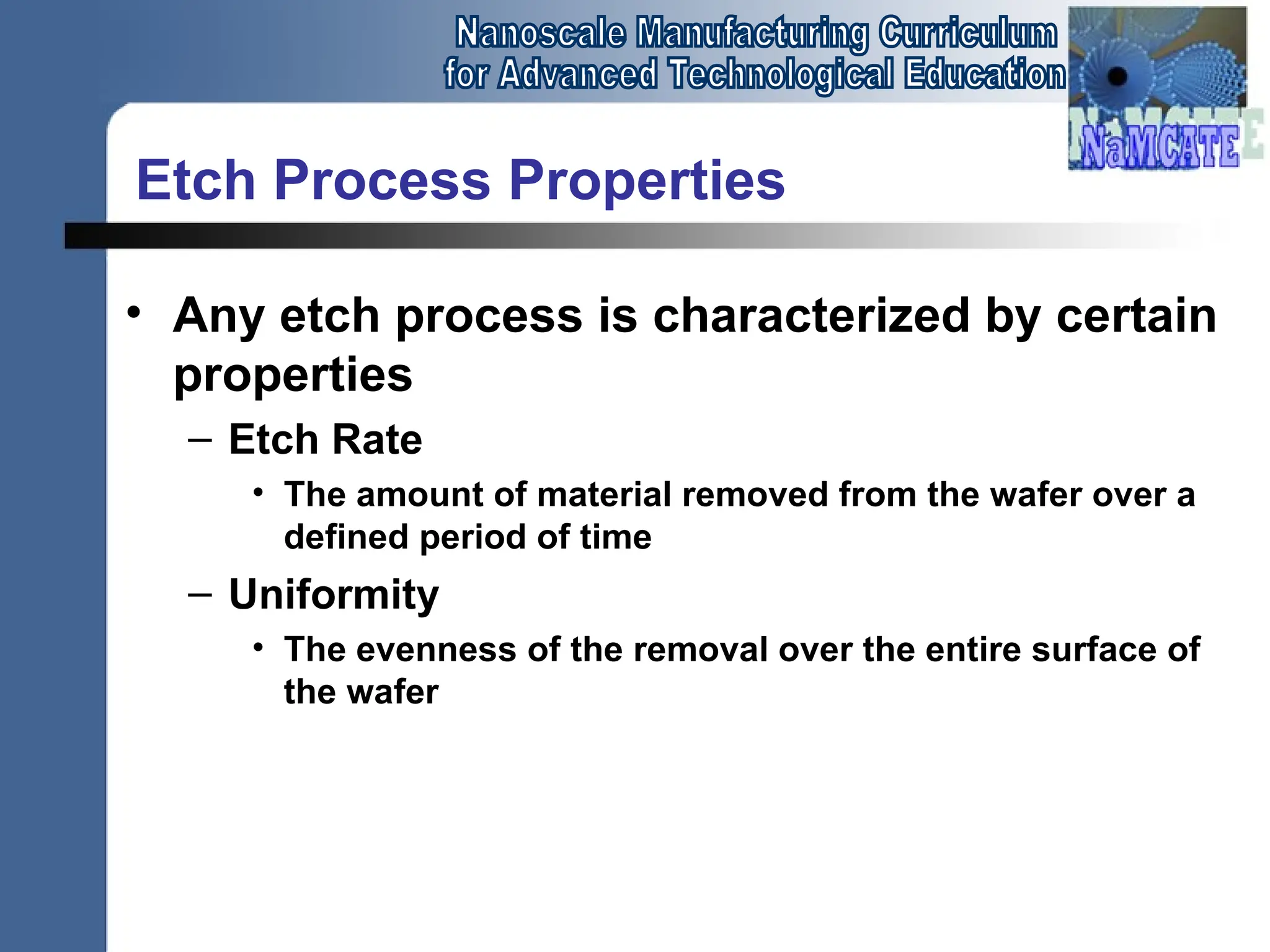 Nanoscale Manufacturing Curriculum
for Advanced Technological Education

NaMCATE

Etch Process Properties

• Any etch process is characterized by certain properties
– Etch Rate
• The amount of material removed from the wafer over a defined period of time
– Uniformity
• The evenness of the removal over the entire surface of the wafer